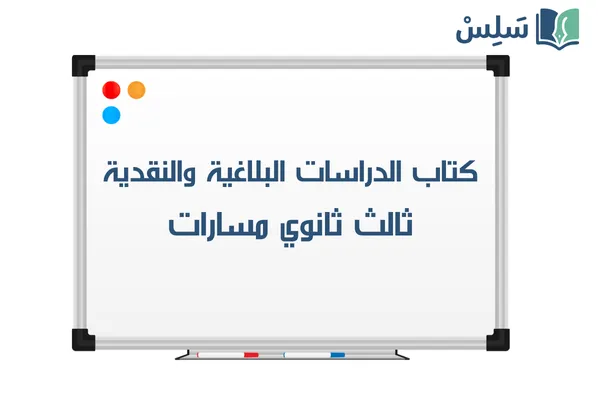 سَلِسْ

كتاب الدراسات البلاغية والنقدية
ثالث ثانوي مسارات